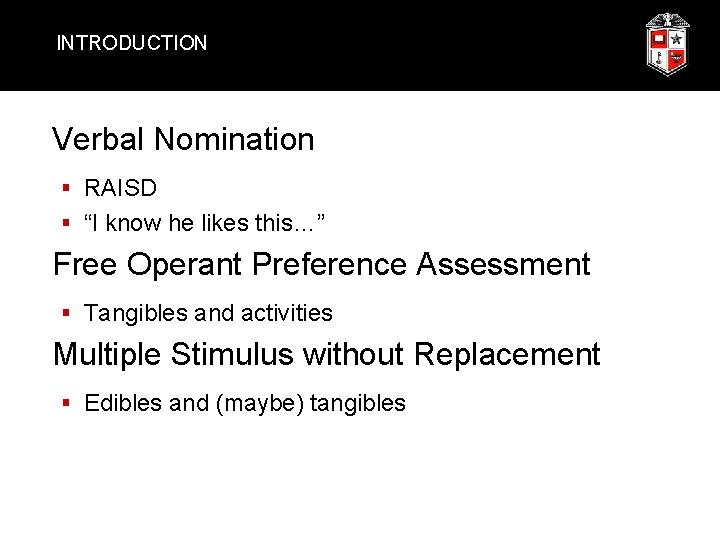 INTRODUCTION

Verbal Nomination

▪ RAISD
▪ “I know he likes this…”

Free Operant Preference Assessment

▪ Tangibles and activities

Multiple Stimulus without Replacement

▪ Edibles and (maybe) tangibles